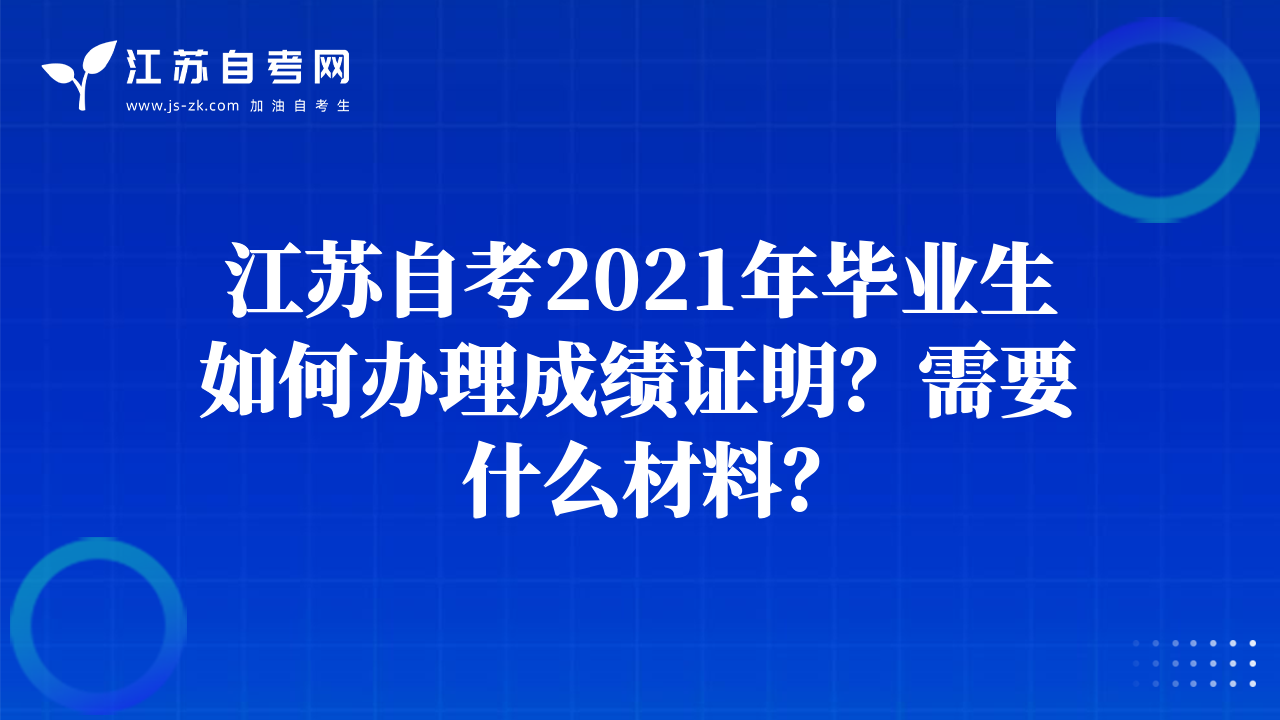 江苏自考网
www.js-zk.com 加油自考生

江苏自考2021年毕业生如何办理成绩证明？需要什么材料？